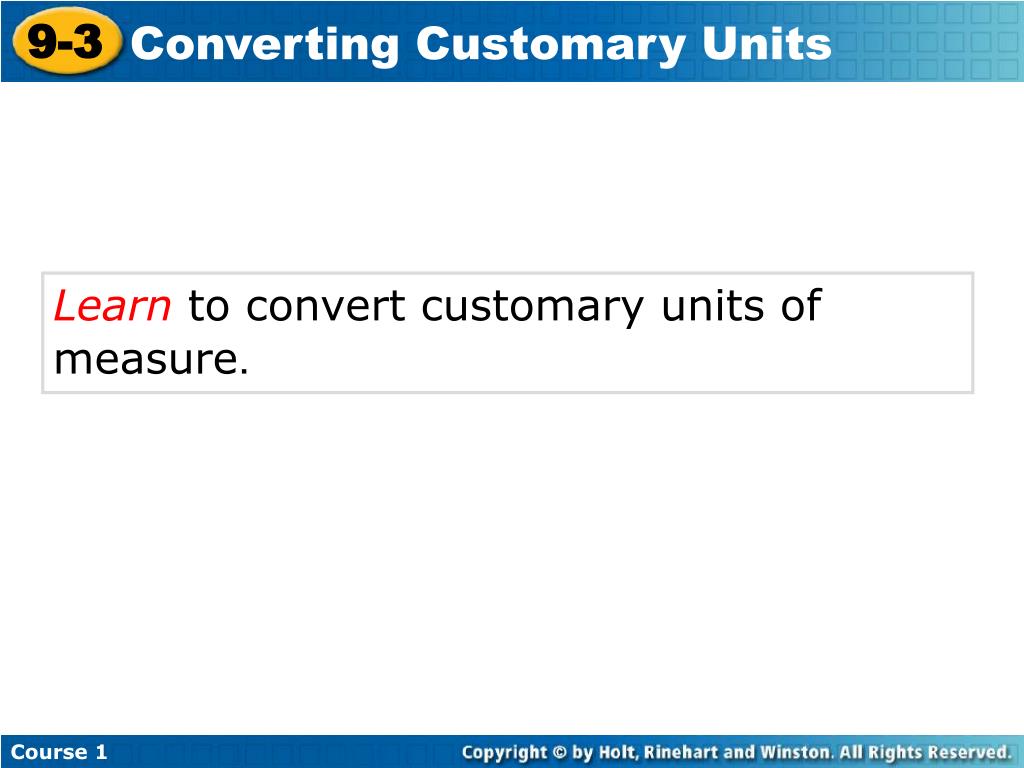 9-3 Converting Customary Units

Learn to convert customary units of measure.

Course 1

Copyright © by Holt, Rinehart and Winston. All Rights Reserved.